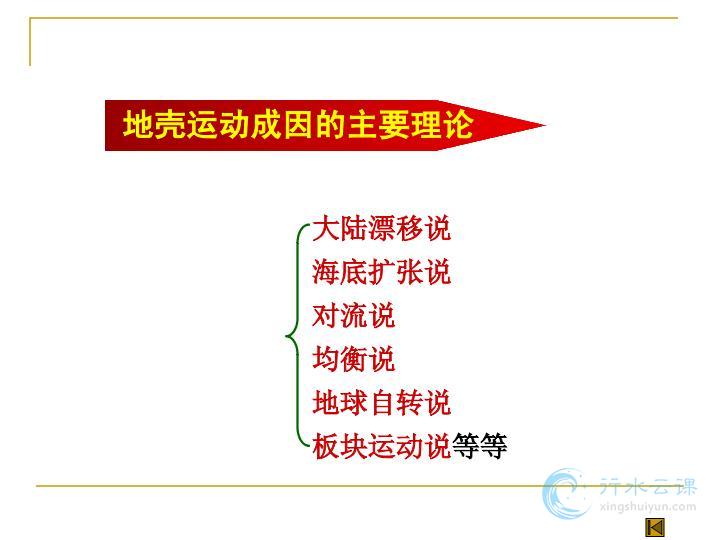 地壳运动成因的主要理论

大陆漂移说
海底扩张说
对流说
均衡说
地球自转说
板块运动说等等

行水云课
xingshuiyun.com